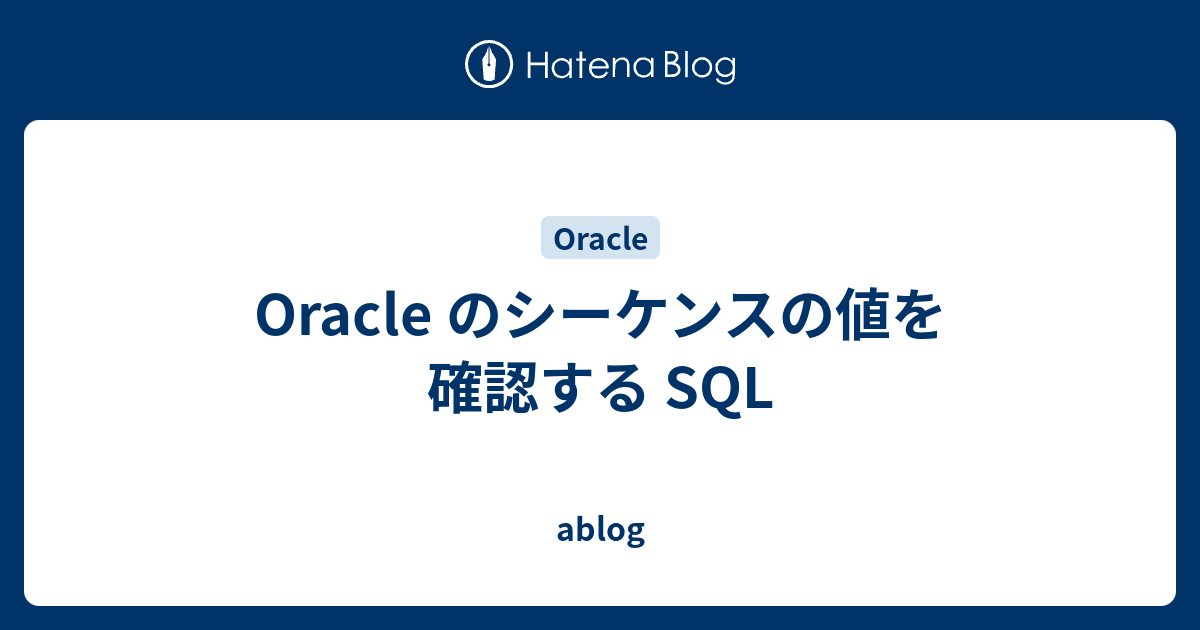 Hatena Blog

Oracle

Oracle のシーケンスの値を確認する SQL

ablog